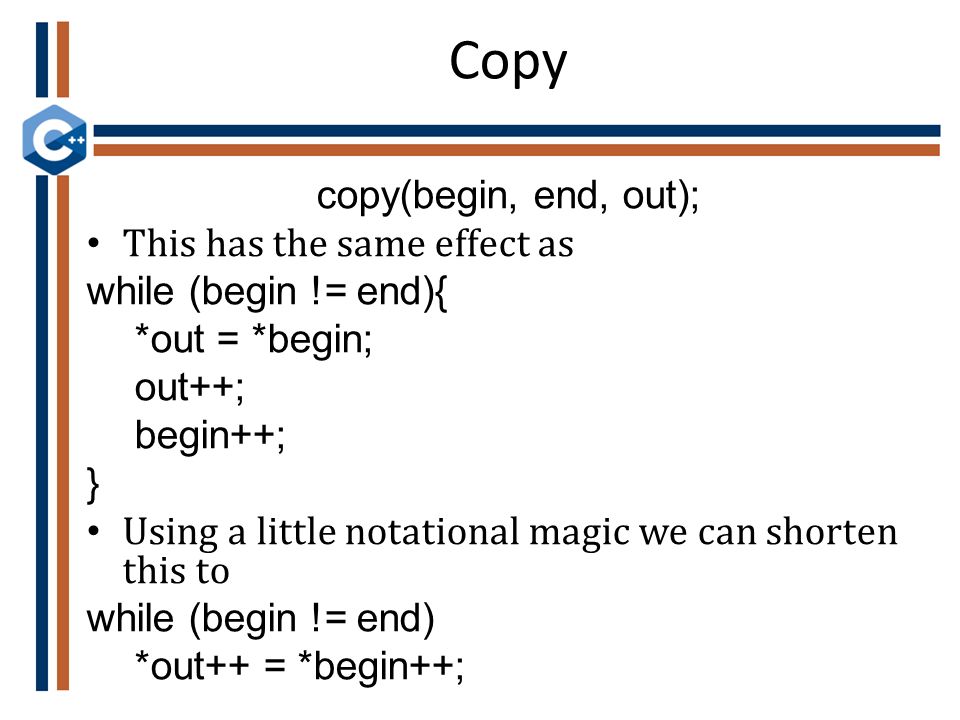 Copy

C++

copy(begin, end, out);

• This has the same effect as

while (begin != end){
*out = *begin;
out++;
begin++;
}

• Using a little notational magic we can shorten this to

while (begin != end)
*out++ = *begin++;